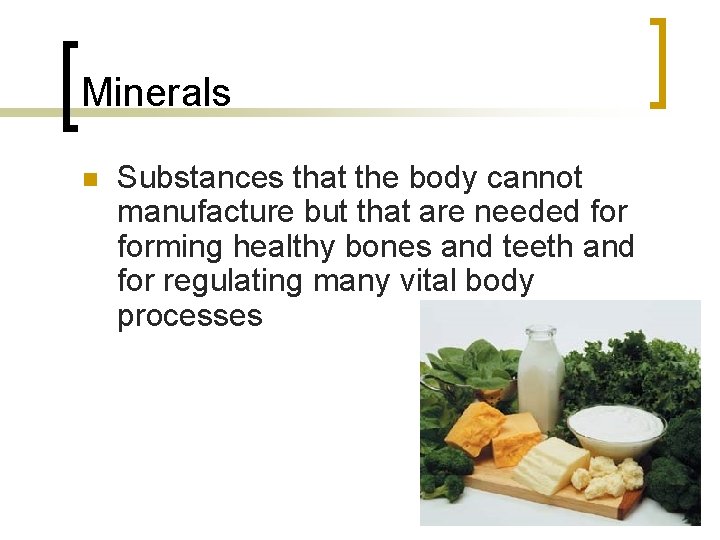 Minerals

Substances that the body cannot manufacture but that are needed for forming healthy bones and teeth and for regulating many vital body processes